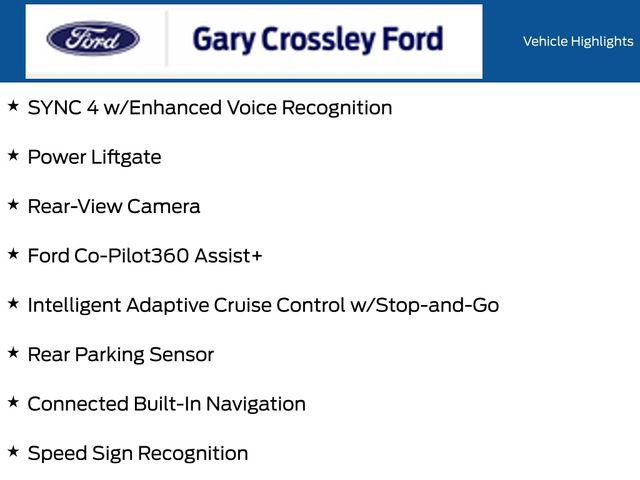 Ford

Gary Crossley Ford

Vehicle Highlights

★ SYNC 4 w/Enhanced Voice Recognition

★ Power Liftgate

★ Rear-View Camera

★ Ford Co-Pilot360 Assist+

★ Intelligent Adaptive Cruise Control w/Stop-and-Go

★ Rear Parking Sensor

★ Connected Built-In Navigation

★ Speed Sign Recognition